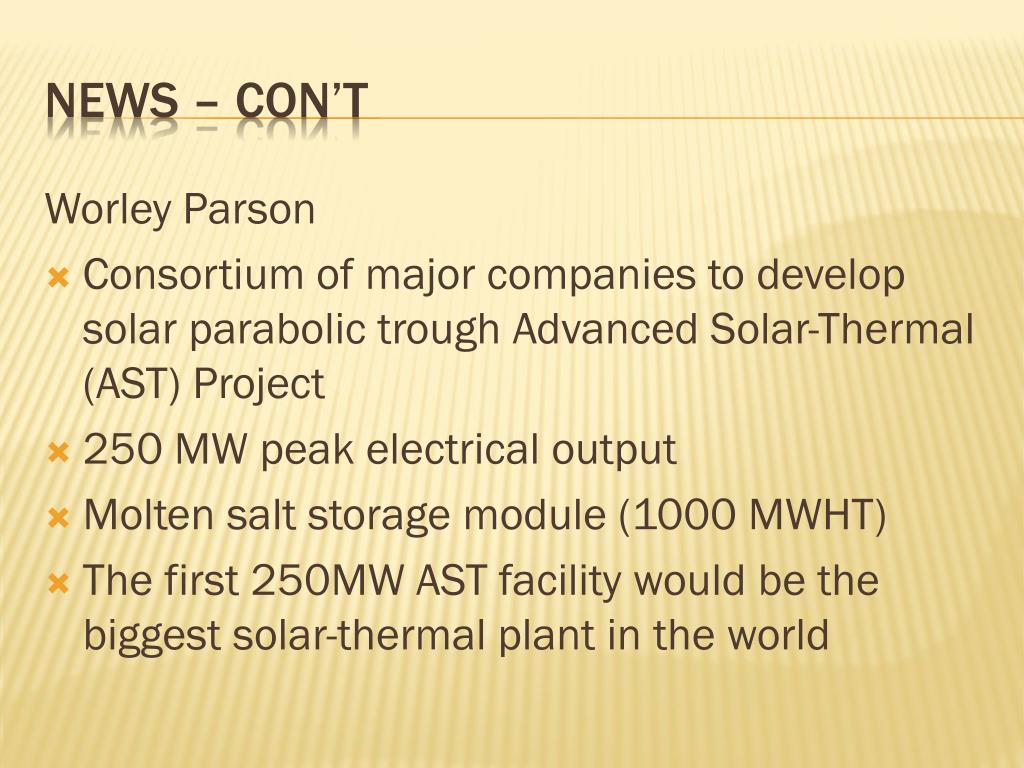 NEWS – CON'T

Worley Parson

Consortium of major companies to develop solar parabolic trough Advanced Solar-Thermal (AST) Project

250 MW peak electrical output

Molten salt storage module (1000 MWHT)

The first 250MW AST facility would be the biggest solar-thermal plant in the world